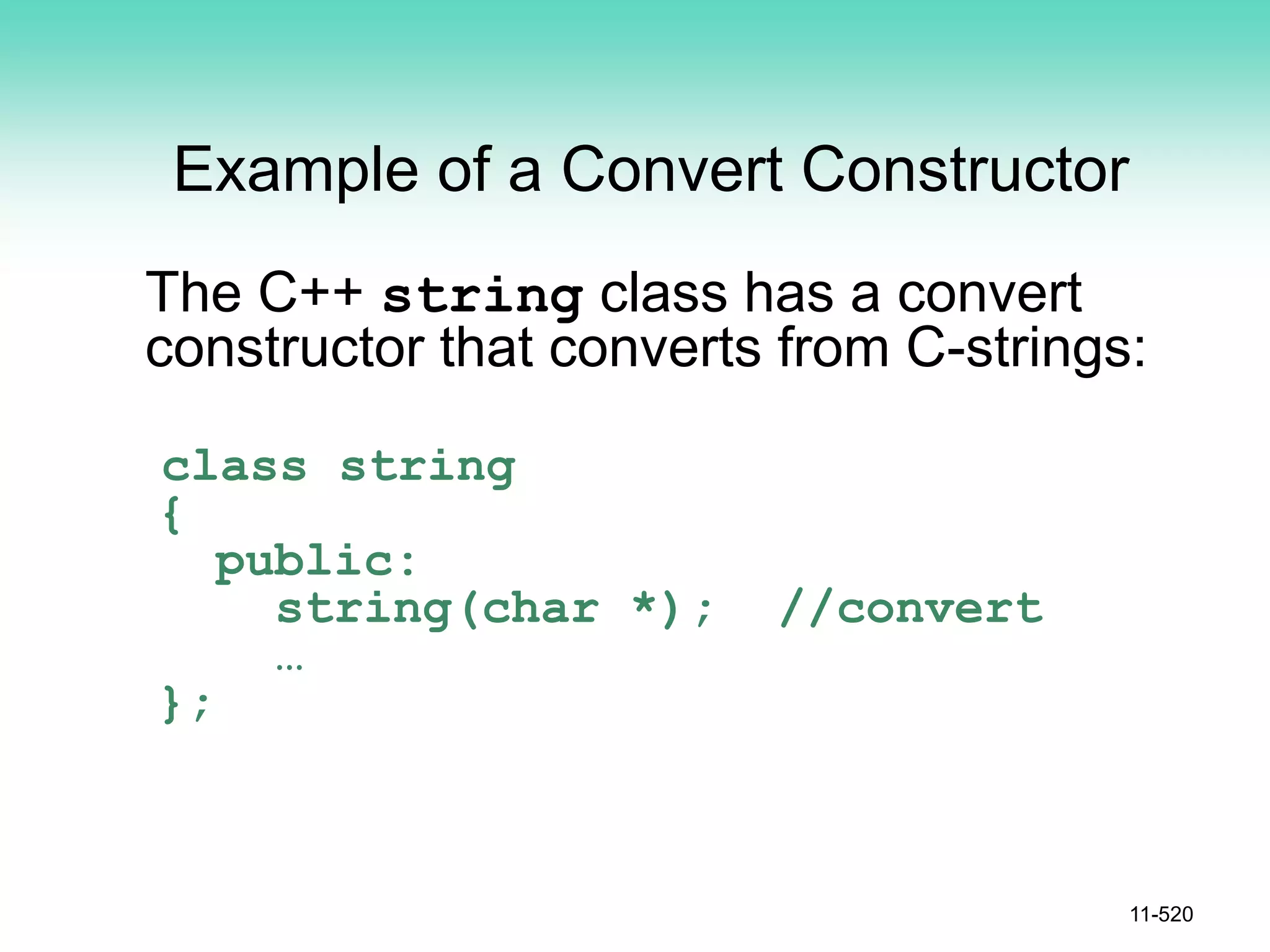 Example of a Convert Constructor

The C++ string class has a convert constructor that converts from C-strings:

class string
{
  public:
    string(char *);  //convert
    …
};

11-520